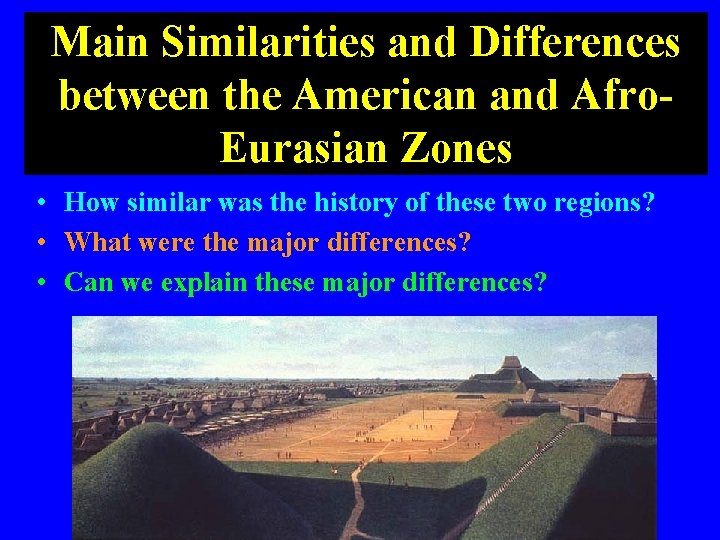 Main Similarities and Differences between the American and Afro-Eurasian Zones

• How similar was the history of these two regions?
• What were the major differences?
• Can we explain these major differences?